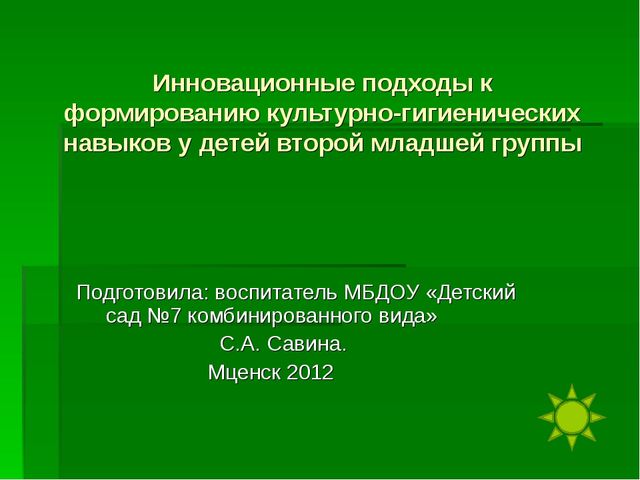 Инновационные подходы к формированию культурно-гигиенических навыков у детей второй младшей группы

Подготовила: воспитатель МБДОУ «Детский сад №7 комбинированного вида»
С.А. Савина.
Мценск 2012